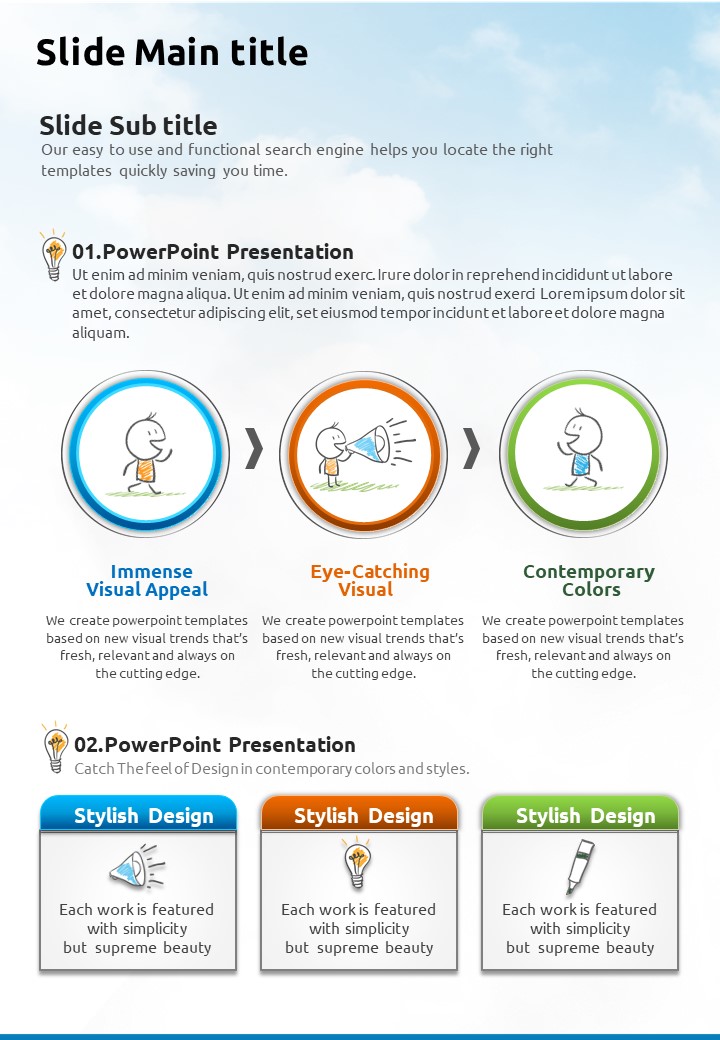 Slide Main title

Slide Sub title
Our easy to use and functional search engine helps you locate the right templates quickly saving you time.

01.PowerPoint Presentation
Ut enim ad minim veniam, quis nostrud exerc. Irure dolor in reprehend incididunt ut labore et dolore magna aliqua. Ut enim ad minim veniam, quis nostrud exerci Lorem ipsum dolor sit amet, consectetur adipiscing elit, set eiusmod tempor incidunt et labore et dolore magna aliquam.

Immense Visual Appeal
We create powerpoint templates based on new visual trends that's fresh, relevant and always on the cutting edge.

Eye-Catching Visual
We create powerpoint templates based on new visual trends that's fresh, relevant and always on the cutting edge.

Contemporary Colors
We create powerpoint templates based on new visual trends that's fresh, relevant and always on the cutting edge.

02.PowerPoint Presentation
Catch The feel of Design in contemporary colors and styles.

Stylish Design
Each work is featured with simplicity but supreme beauty

Stylish Design
Each work is featured with simplicity but supreme beauty

Stylish Design
Each work is featured with simplicity but supreme beauty